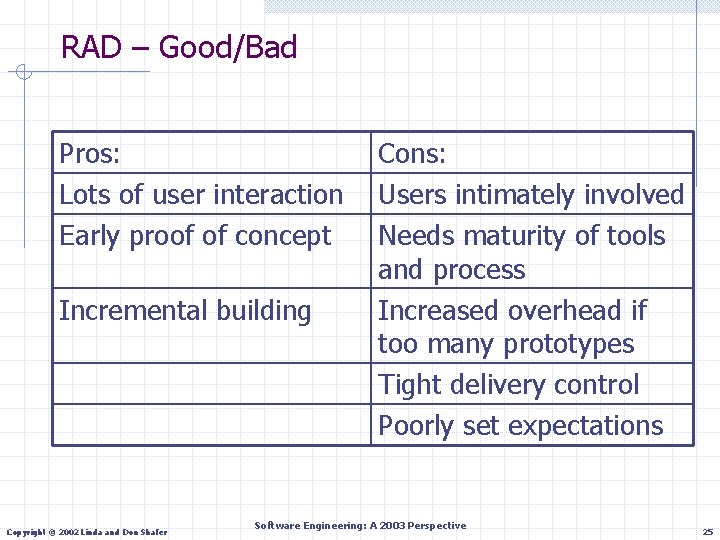 RAD – Good/Bad

| Pros: | Cons: |
|---|---|
| Lots of user interaction | Users intimately involved |
| Early proof of concept | Needs maturity of tools and process |
| Incremental building | Increased overhead if too many prototypes |
| | Tight delivery control |
| | Poorly set expectations |

Copyright © 2002 Linda and Don Shafer

Software Engineering: A 2003 Perspective

25